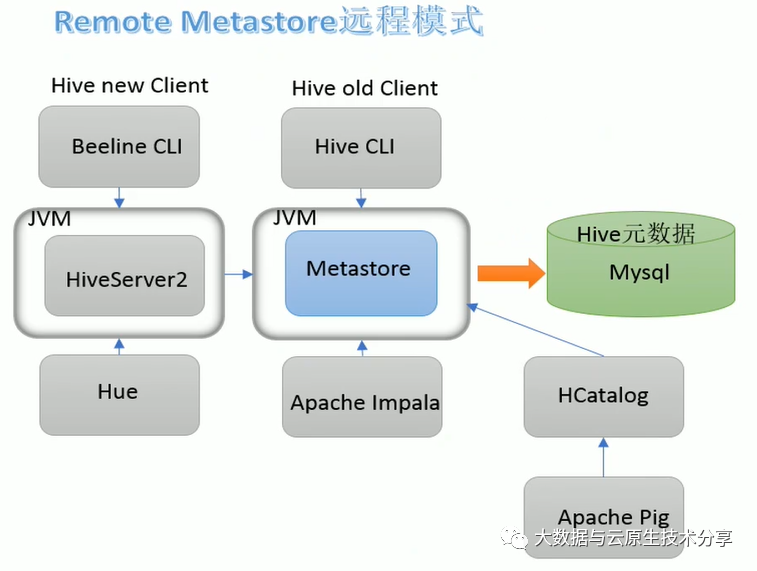 Remote Metastore远程模式

Hive new Client

Beeline CLI

JVM

HiveServer2

Hue

Hive old Client

Hive CLI

JVM

Metastore

Apache Impala

Hive元数据

Mysql

HCatalog

Apache Pig

大数据与云原生技术分享